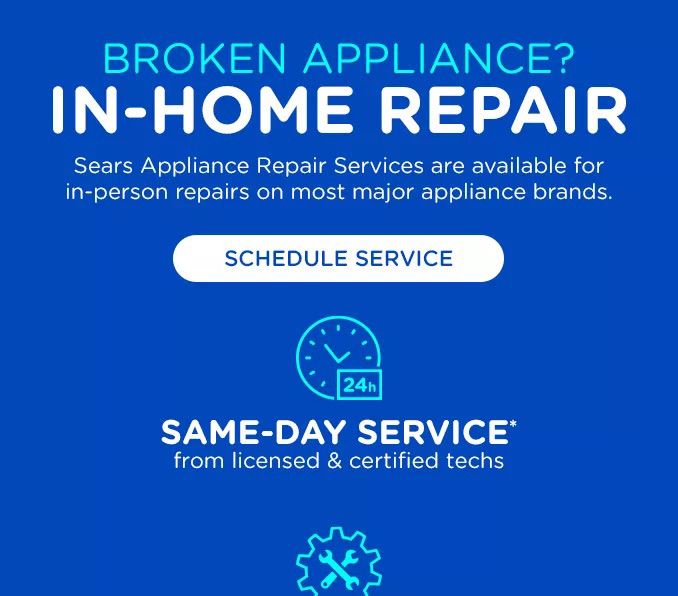 BROKEN APPLIANCE?
IN-HOME REPAIR

Sears Appliance Repair Services are available for in-person repairs on most major appliance brands.

SCHEDULE SERVICE

24h

SAME-DAY SERVICE*
from licensed & certified techs